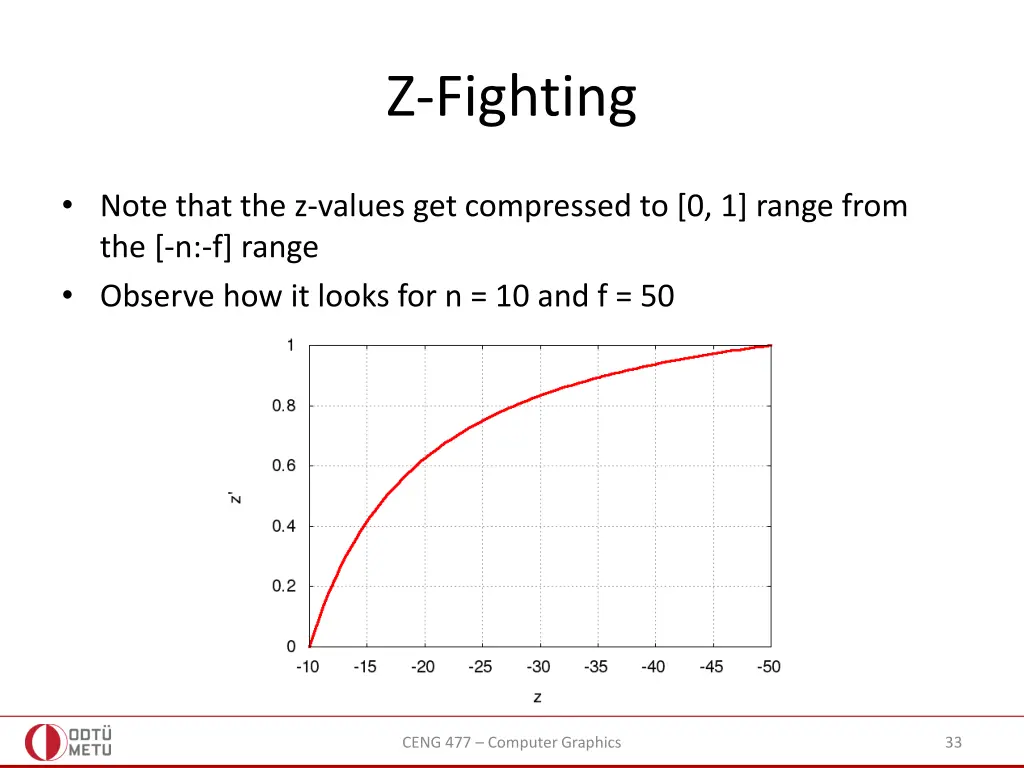 Z-Fighting

• Note that the z-values get compressed to [0, 1] range from the [-n:-f] range
• Observe how it looks for n = 10 and f = 50

1
0.8
0.6
0.4
0.2
0
z'
-10 -15 -20 -25 -30 -35 -40 -45 -50
z

ODTÜ METU
CENG 477 – Computer Graphics
33